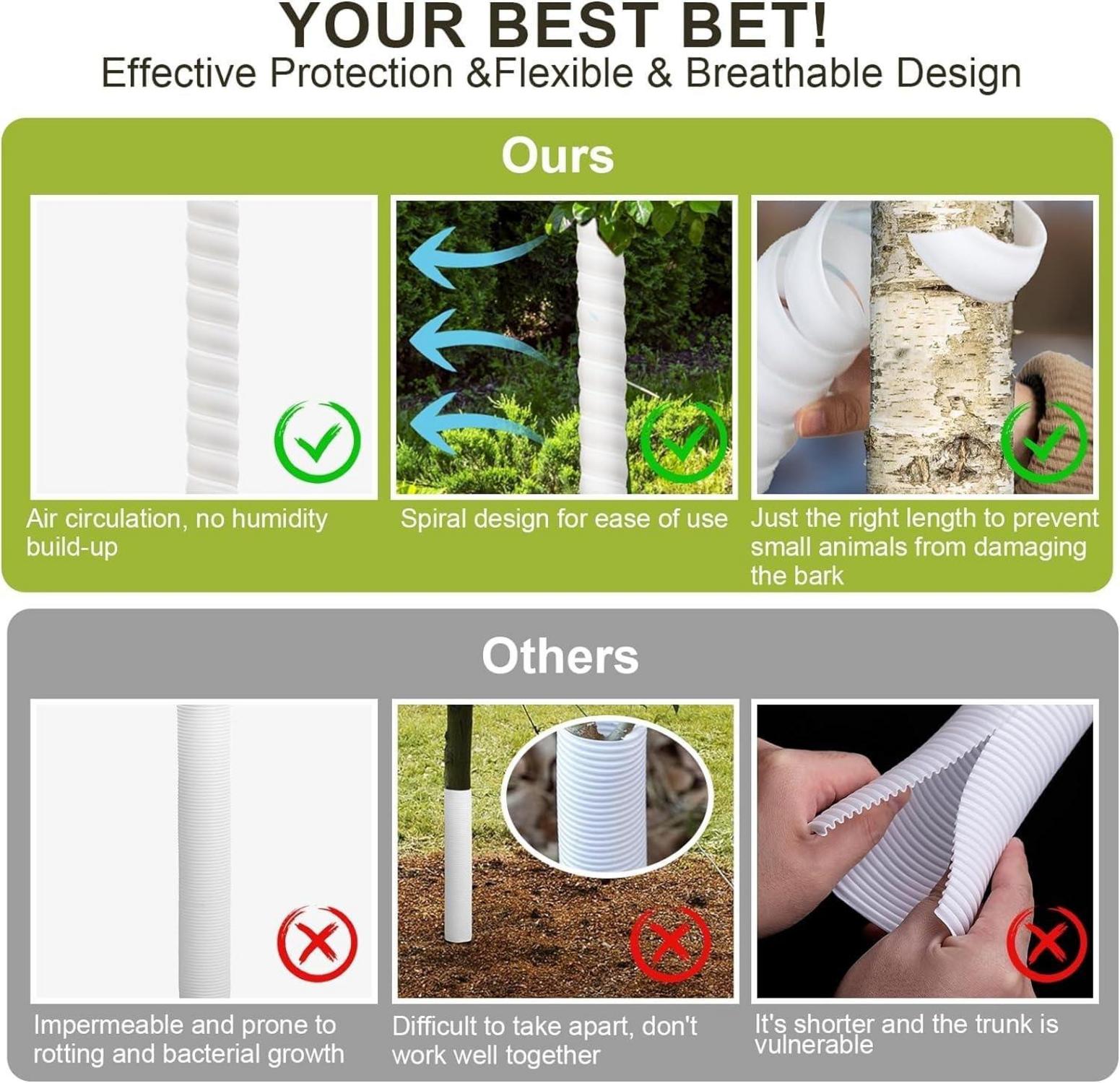 YOUR BEST BET!
Effective Protection &Flexible & Breathable Design

Ours

Air circulation, no humidity build-up

Spiral design for ease of use

Just the right length to prevent small animals from damaging the bark

Others

Impermeable and prone to rotting and bacterial growth

Difficult to take apart, don't work well together

It's shorter and the trunk is vulnerable